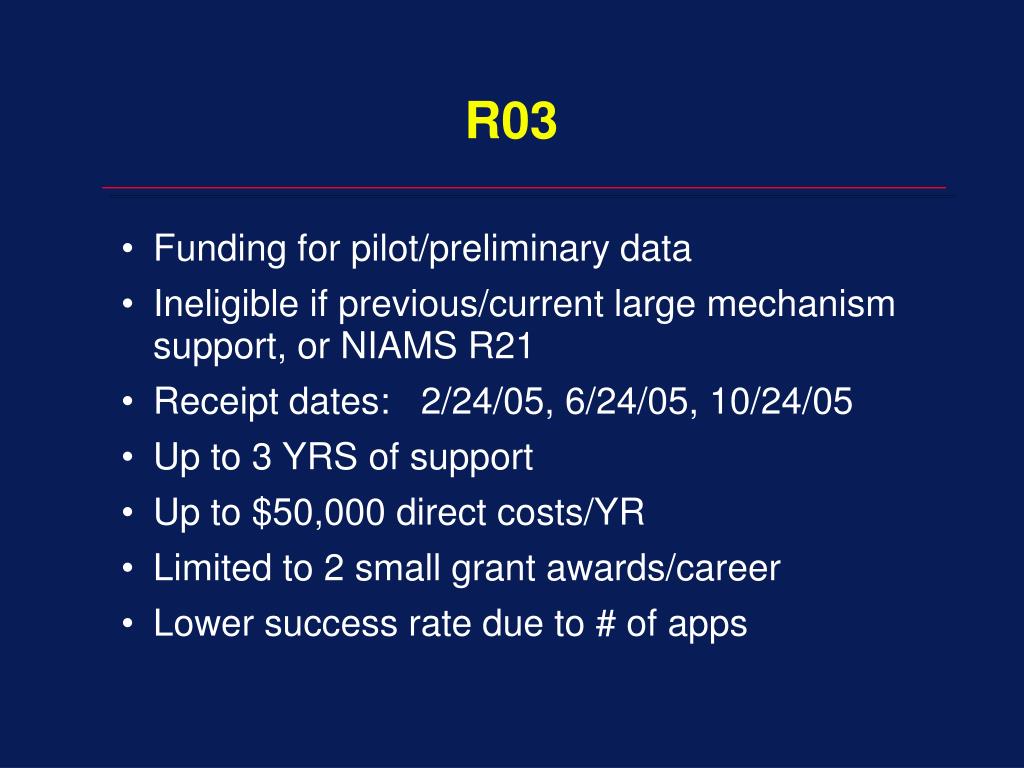 R03

• Funding for pilot/preliminary data
• Ineligible if previous/current large mechanism support, or NIAMS R21
• Receipt dates: 2/24/05, 6/24/05, 10/24/05
• Up to 3 YRS of support
• Up to \$50,000 direct costs/YR
• Limited to 2 small grant awards/career
• Lower success rate due to # of apps